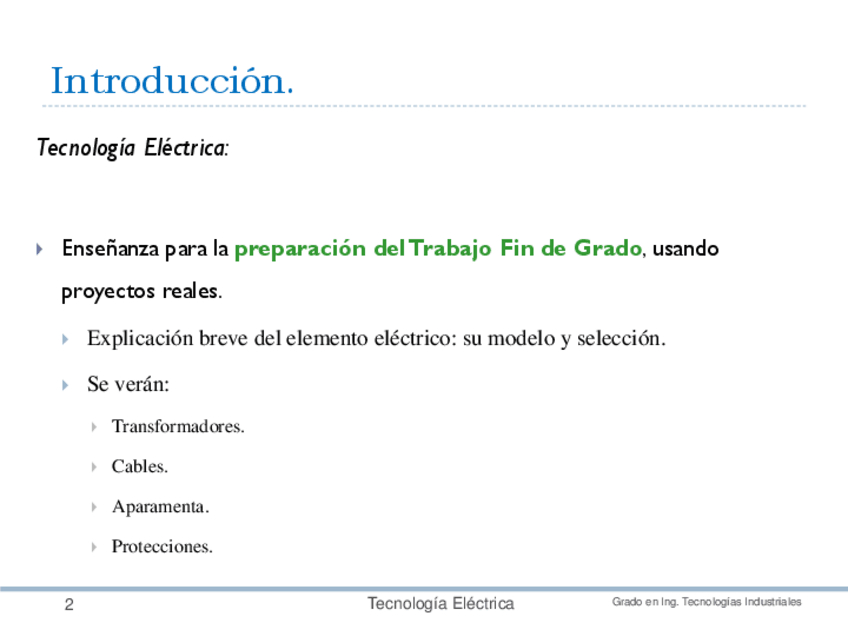 Introducción.

Tecnología Eléctrica:

Enseñanza para la preparación del Trabajo Fin de Grado, usando proyectos reales.

Explicación breve del elemento eléctrico: su modelo y selección.

Se verán:

Transformadores.

Cables.

Aparamenta.

Protecciones.

2 Tecnología Eléctrica Grado en Ing. Tecnologías Industriales